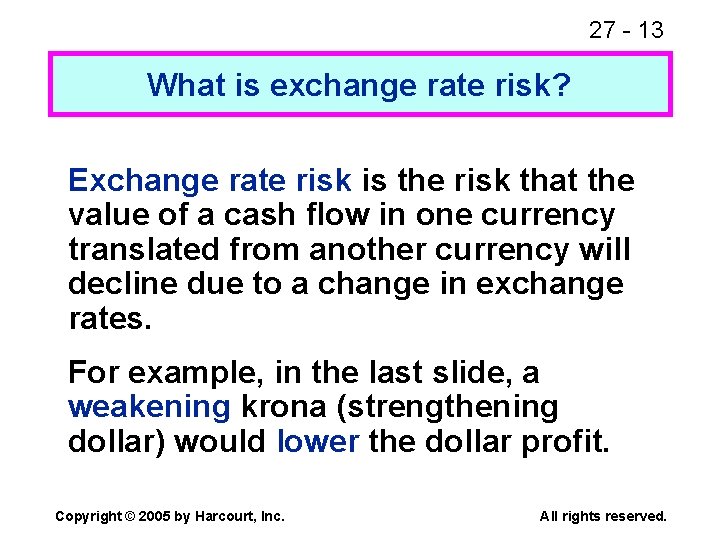 27 - 13

What is exchange rate risk?

Exchange rate risk is the risk that the value of a cash flow in one currency translated from another currency will decline due to a change in exchange rates.

For example, in the last slide, a weakening krona (strengthening dollar) would lower the dollar profit.

Copyright © 2005 by Harcourt, Inc.

All rights reserved.